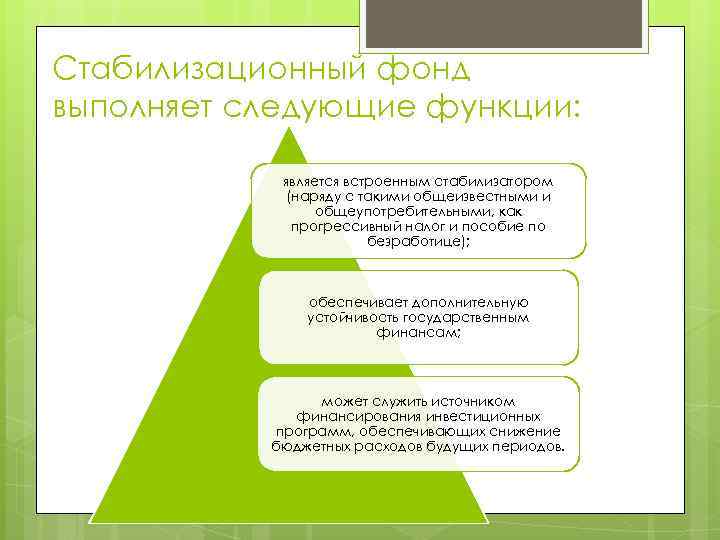 Стабилизационный фонд выполняет следующие функции:

является встроенным стабилизатором (наряду с такими общеизвестными и общеупотребительными, как прогрессивный налог и пособие по безработице);

обеспечивает дополнительную устойчивость государственным финансам;

может служить источником финансирования инвестиционных программ, обеспечивающих снижение бюджетных расходов будущих периодов.